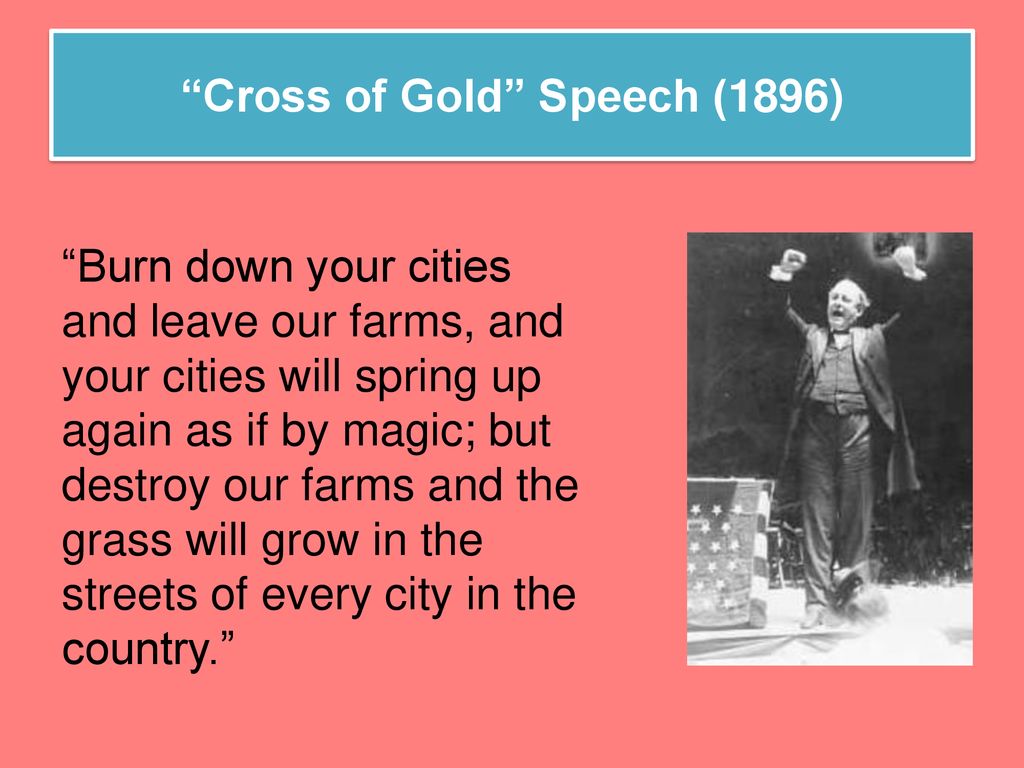 “Cross of Gold” Speech (1896)

“Burn down your cities and leave our farms, and your cities will spring up again as if by magic; but destroy our farms and the grass will grow in the streets of every city in the country.”